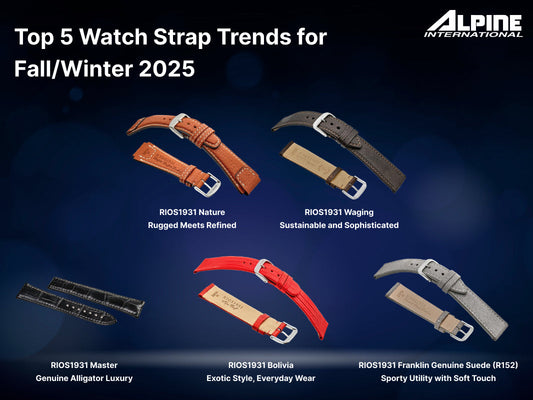 Top 5 Watch Strap Trends for Fall/Winter 2025

ALPINE
INTERNATIONAL

RIOS1931 Nature
Rugged Meets Refined

RIOS1931 Waging
Sustainable and Sophisticated

RIOS1931 Master
Genuine Alligator Luxury

RIOS1931 Bolivia
Exotic Style, Everyday Wear

RIOS1931 Franklin Genuine Suede (R152)
Sporty Utility with Soft Touch